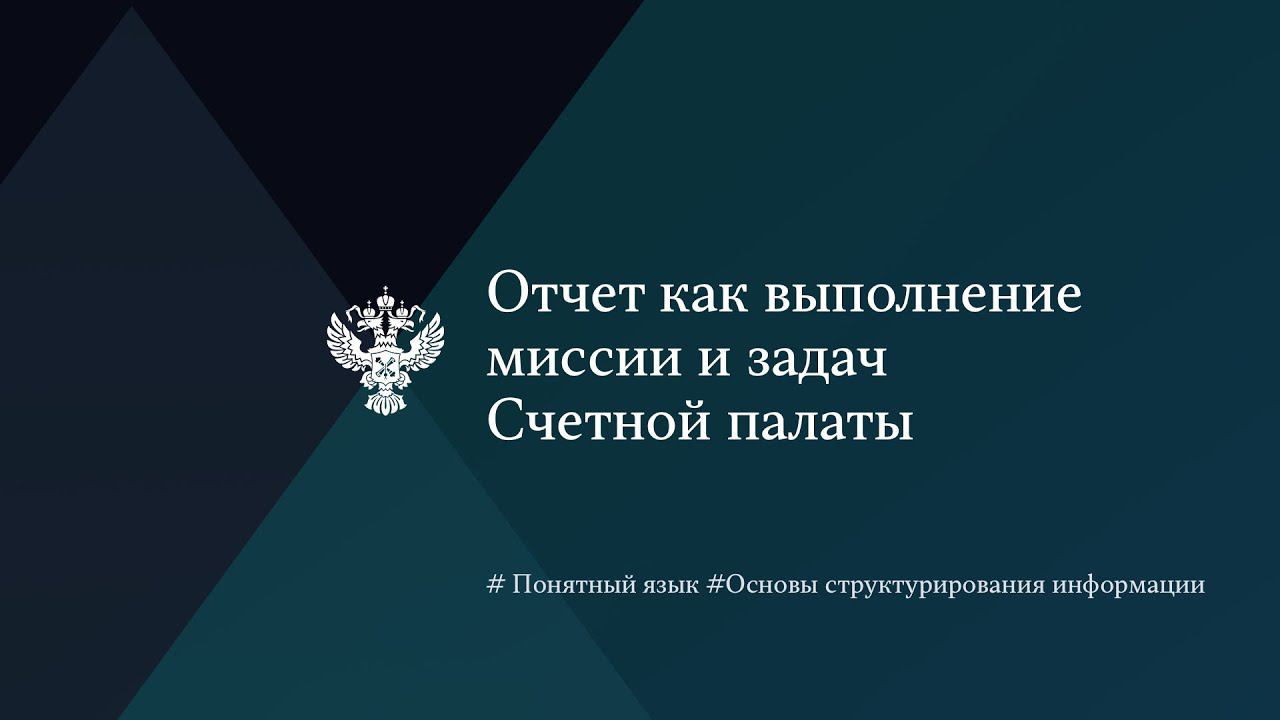 Отчет как выполнение миссии и задач Счетной палаты

# Понятный язык #Основы структурирования информации